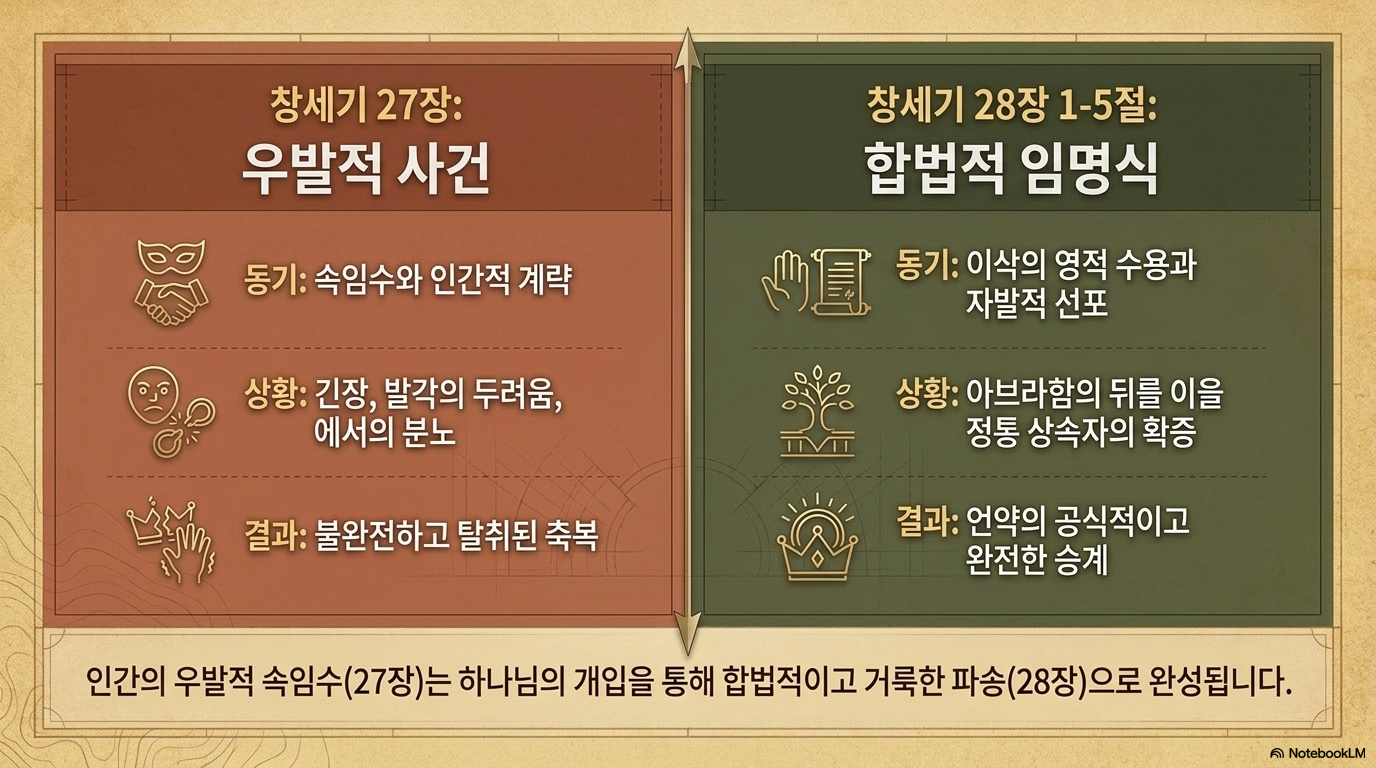 창세기 27장:
우발적 사건

동기: 속임수와 인간적 계략

상황: 긴장, 발각의 두려움, 에서의 분노

결과: 불완전하고 탈취된 축복

창세기 28장 1-5절:
합법적 임명식

동기: 이삭의 영적 수용과 자발적 선포

상황: 아브라함의 뒤를 이을 정통 상속자의 확증

결과: 언약의 공식적이고 완전한 승계

인간의 우발적 속임수(27장)는 하나님의 개입을 통해 합법적이고 거룩한 파송(28장)으로 완성됩니다.

NotebookLM